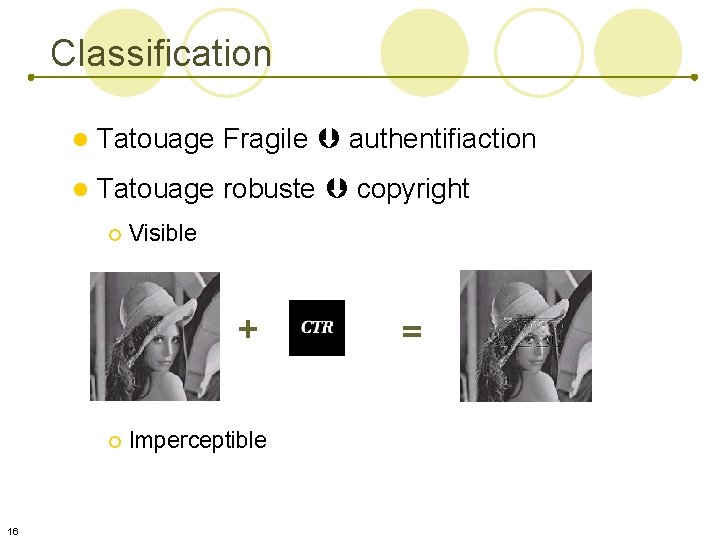 Classification

Tatouage Fragile ⬇ authentifiaction

Tatouage robuste ⬇ copyright

Visible

+ CTR =

Imperceptible

16